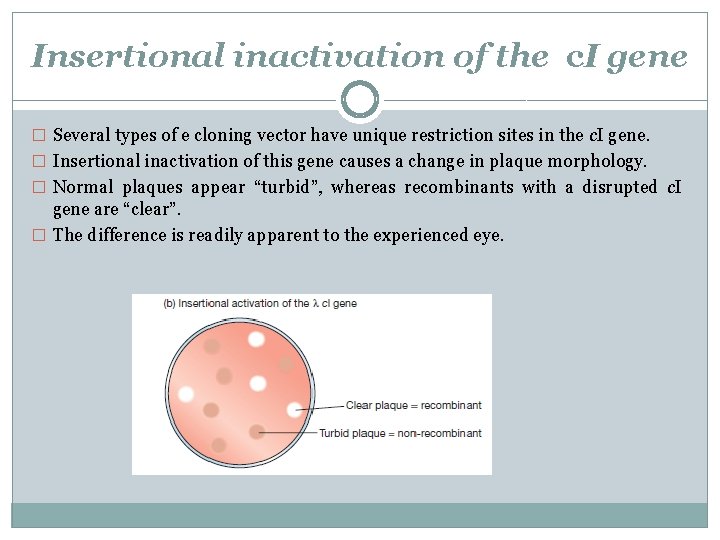 Insertional inactivation of the cI gene

□ Several types of e cloning vector have unique restriction sites in the cI gene.
□ Insertional inactivation of this gene causes a change in plaque morphology.
□ Normal plaques appear “turbid”, whereas recombinants with a disrupted cI gene are “clear”.
□ The difference is readily apparent to the experienced eye.

(b) Insertional activation of the λ cI gene

Clear plaque = recombinant

Turbid plaque = non-recombinant